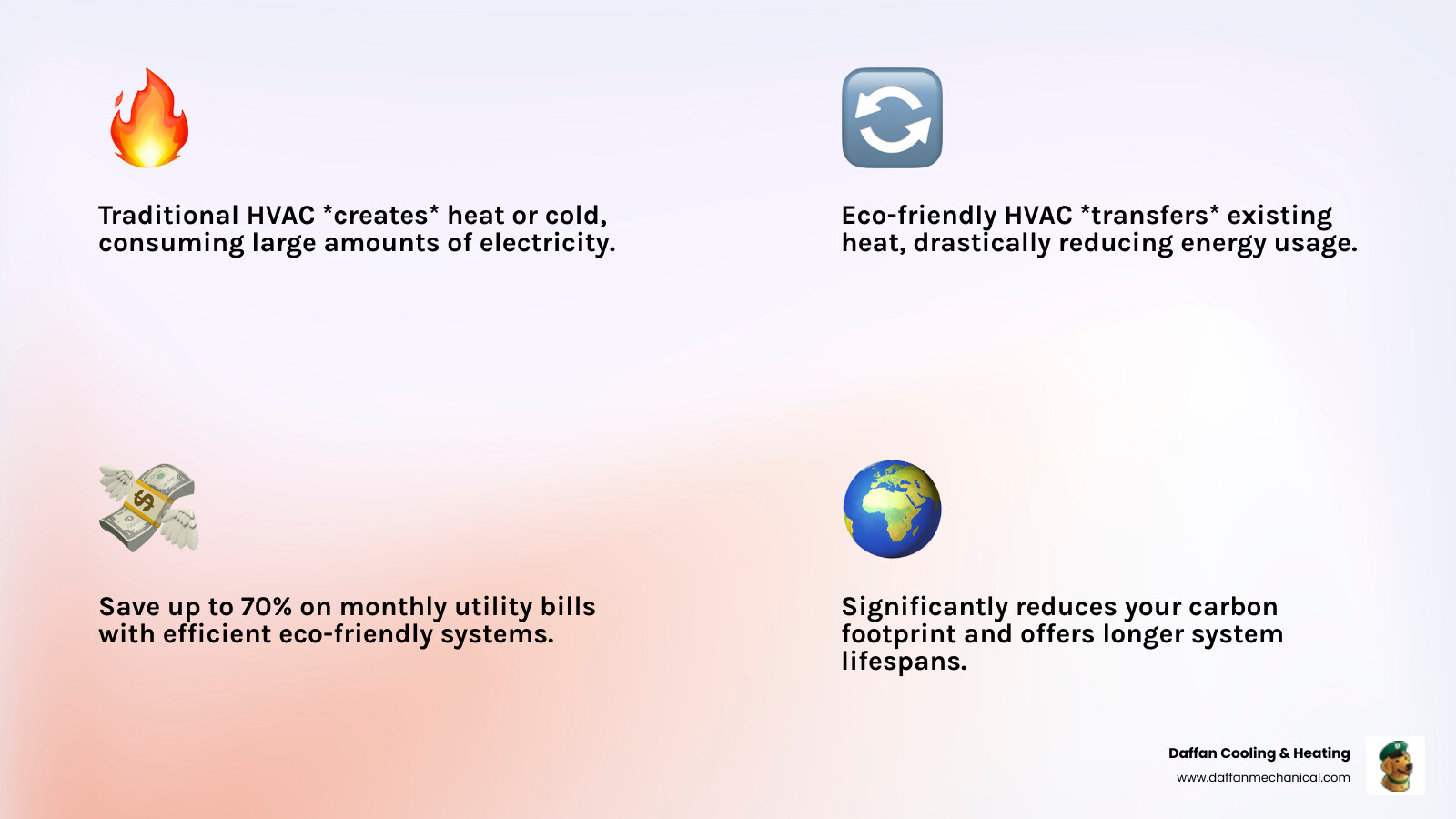 Traditional HVAC *creates* heat or cold, consuming large amounts of electricity.

Eco-friendly HVAC *transfers* existing heat, drastically reducing energy usage.

Save up to 70% on monthly utility bills with efficient eco-friendly systems.

Significantly reduces your carbon footprint and offers longer system lifespans.

Daffan Cooling & Heating
www.daffanmechanical.com